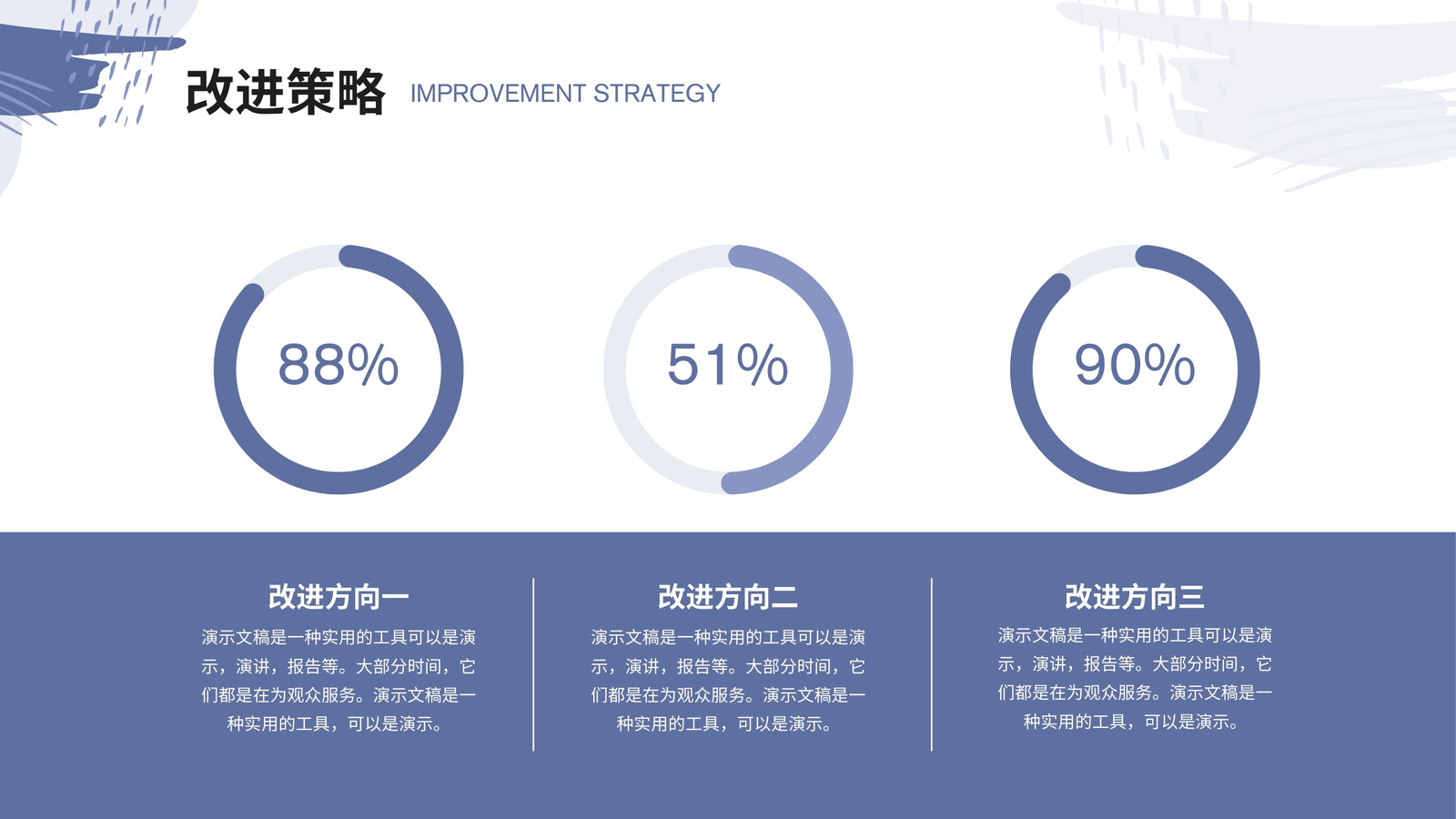 改进策略 IMPROVEMENT STRATEGY

88%

51%

90%

改进方向一

演示文稿是一种实用的工具可以是演示，演讲，报告等。大部分时间，它们都是在为观众服务。演示文稿是一种实用的工具，可以是演示。

改进方向二

演示文稿是一种实用的工具可以是演示，演讲，报告等。大部分时间，它们都是在为观众服务。演示文稿是一种实用的工具，可以是演示。

改进方向三

演示文稿是一种实用的工具可以是演示，演讲，报告等。大部分时间，它们都是在为观众服务。演示文稿是一种实用的工具，可以是演示。